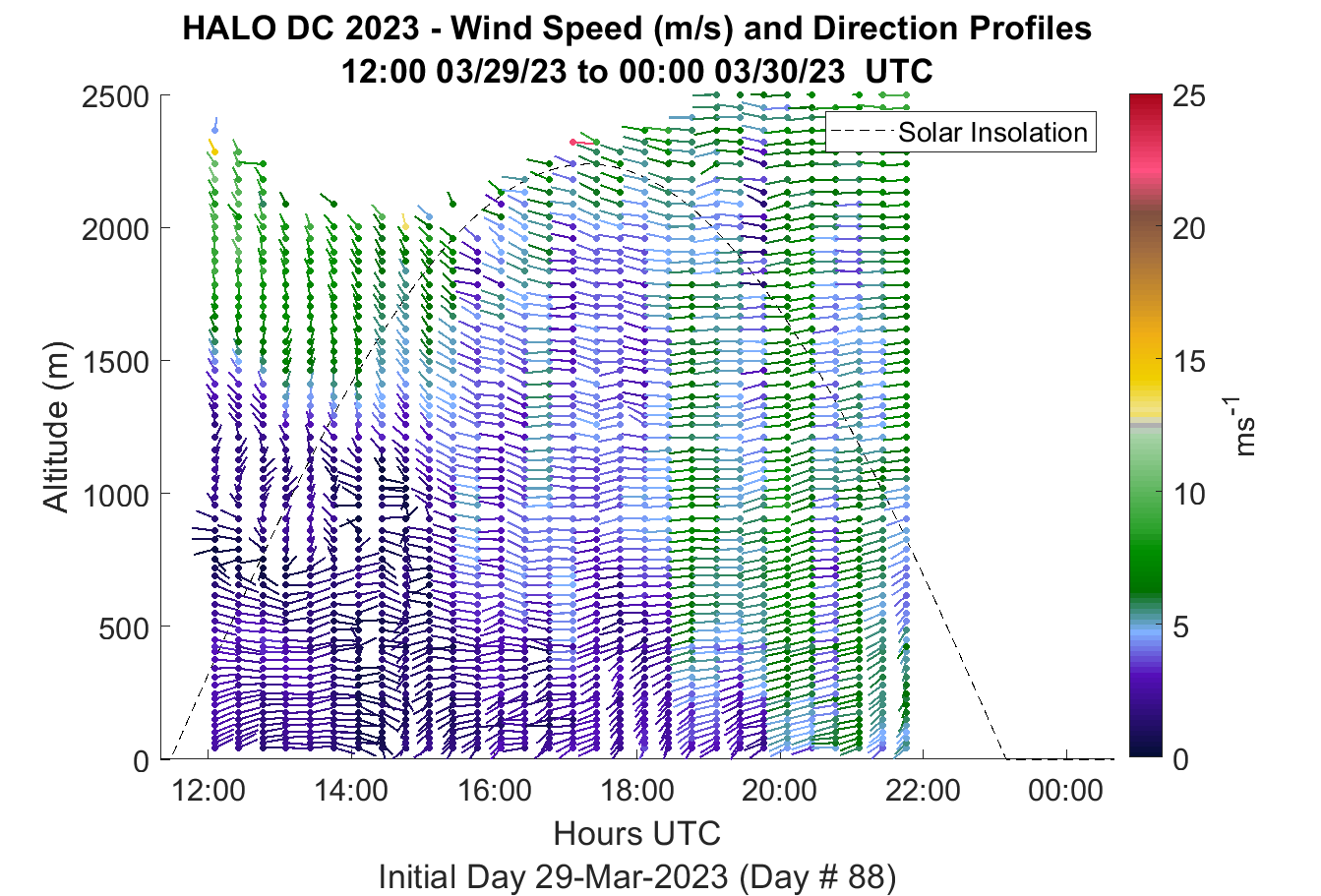 HALO DC 2023 - Wind Speed (m/s) and Direction Profiles
12:00 03/29/23 to 00:00 03/30/23 UTC

Solar Insolation

Altitude (m)

2500
2000
1500
1000
500
0

12:00
14:00
16:00
18:00
20:00
22:00
00:00

Hours UTC

Initial Day 29-Mar-2023 (Day # 88)

25
20
15
10
5
0

$ms^{-1}$